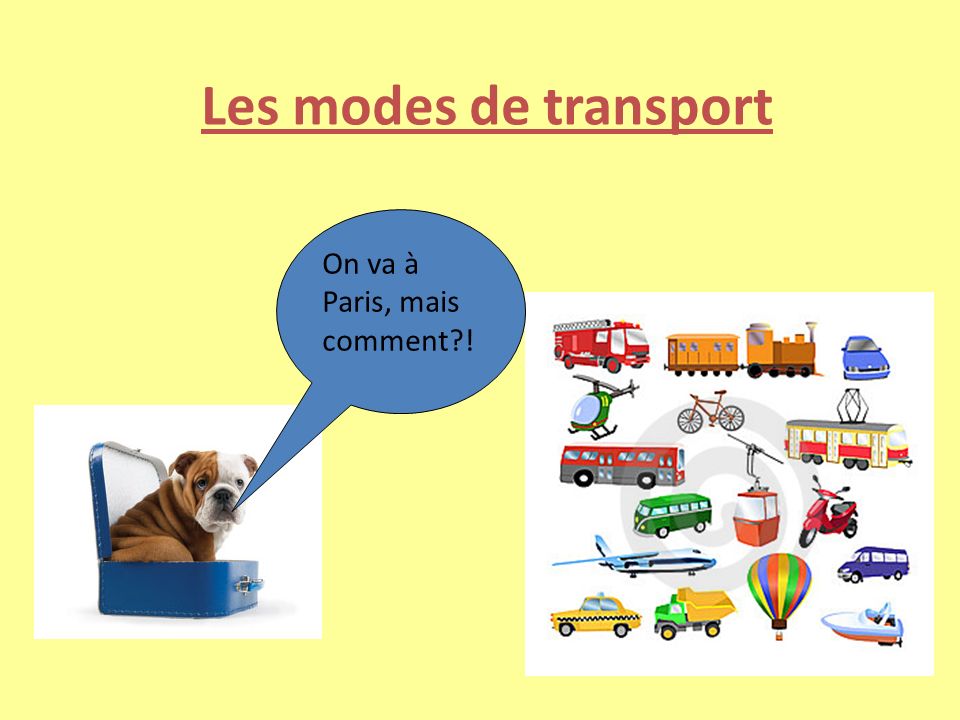 Les modes de transport

On va à Paris, mais comment?!